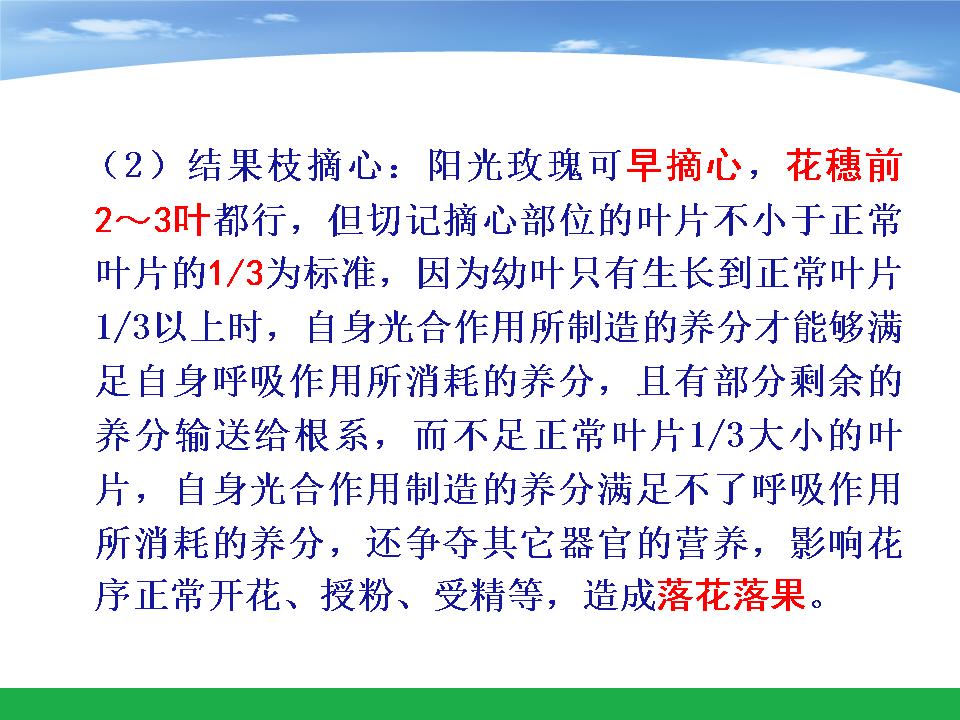 （2）结果枝摘心：阳光玫瑰可早摘心，花穗前2～3叶都行，但切记摘心部位的叶片不小于正常叶片的1/3为标准，因为幼叶只有生长到正常叶片1/3以上时，自身光合作用所制造的养分才能够满足自身呼吸作用所消耗的养分，且有部分剩余的养分输送给根系，而不足正常叶片1/3大小的叶片，自身光合作用制造的养分满足不了呼吸作用所消耗的养分，还争夺其它器官的营养，影响花序正常开花、授粉、受精等，造成落花落果。